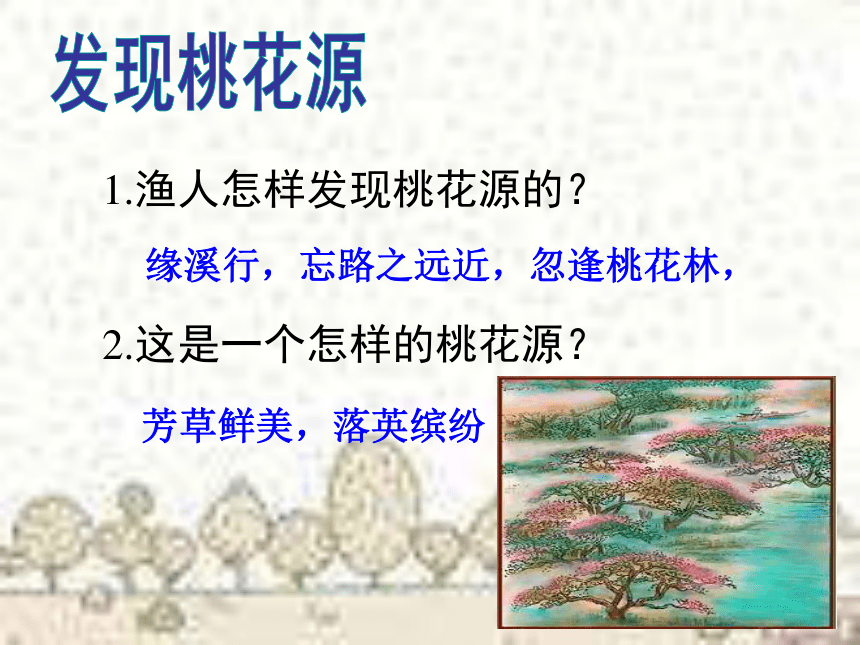 发现桃花源

1.渔人怎样发现桃花源的？

缘溪行，忘路之远近，忽逢桃花林，

2.这是一个怎样的桃花源？

芳草鲜美，落英缤纷